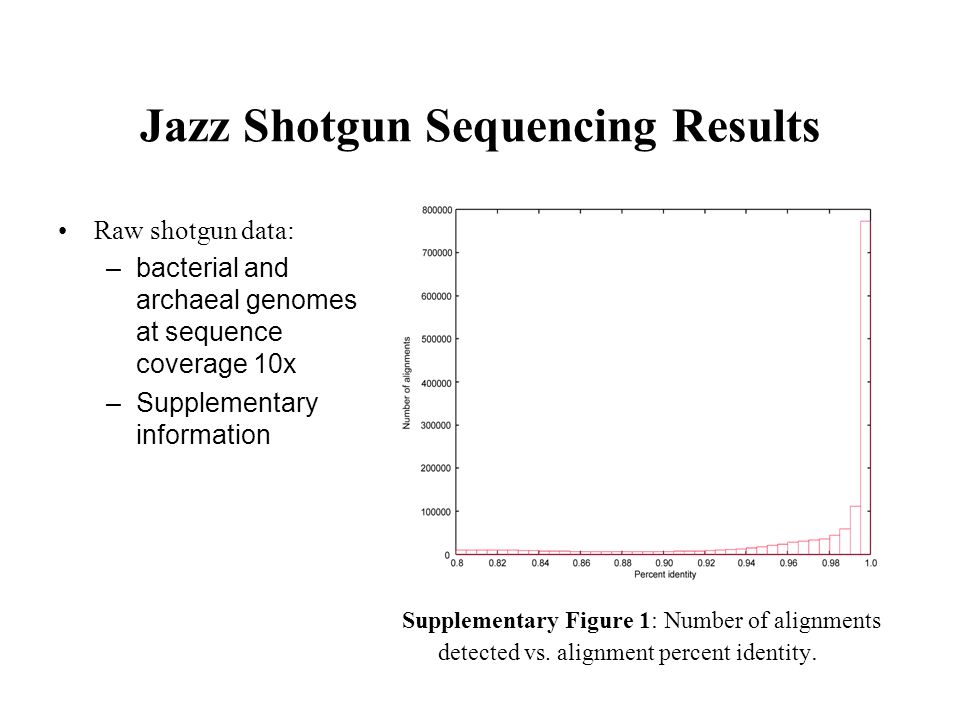 Jazz Shotgun Sequencing Results

• Raw shotgun data:
– bacterial and archaeal genomes at sequence coverage 10x
– Supplementary information

800000
700000
600000
500000
400000
300000
200000
100000
0
Number of alignments
0.8 0.82 0.84 0.86 0.88 0.90 0.92 0.94 0.96 0.98 1.0
Percent identity

Supplementary Figure 1: Number of alignments detected vs. alignment percent identity.